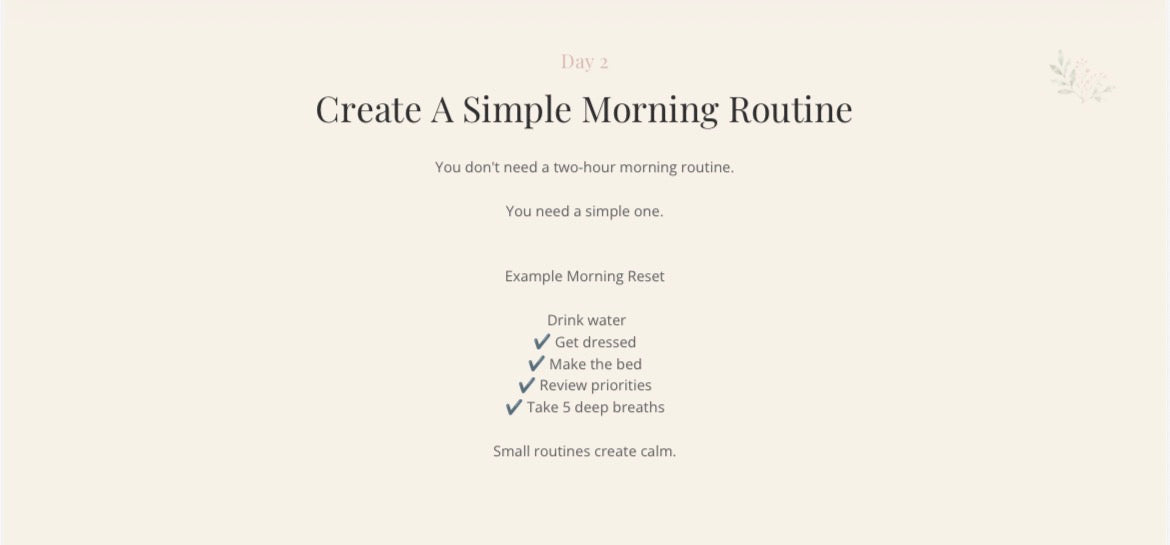 Day 2

Create A Simple Morning Routine

You don't need a two-hour morning routine.

You need a simple one.

Example Morning Reset

Drink water
✔ Get dressed
✔ Make the bed
✔ Review priorities
✔ Take 5 deep breaths

Small routines create calm.